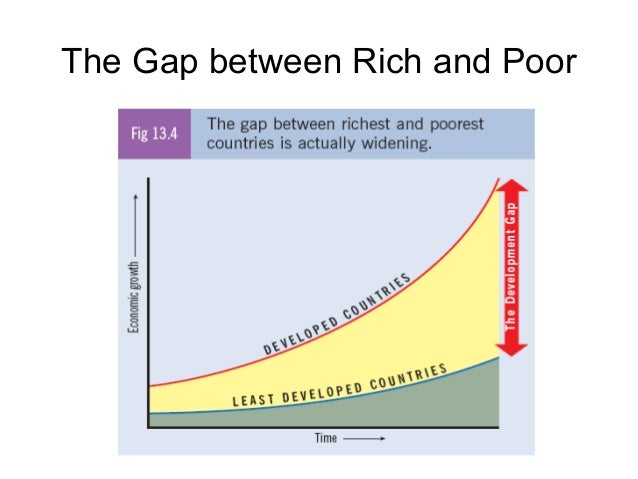 The Gap between Rich and Poor

Fig 13.4

The gap between richest and poorest countries is actually widening.

Economic growth

DEVELOPED COUNTRIES

LEAST DEVELOPED COUNTRIES

The Development Gap

Time